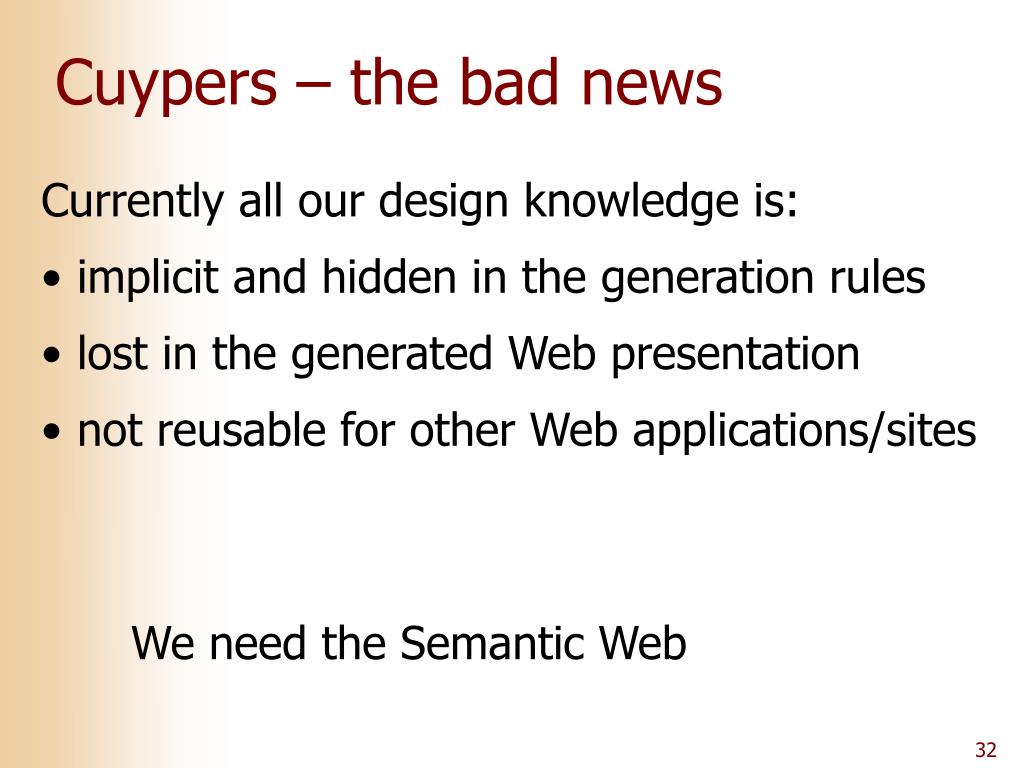 Cuypers – the bad news

Currently all our design knowledge is:

• implicit and hidden in the generation rules

• lost in the generated Web presentation

• not reusable for other Web applications/sites

We need the Semantic Web

32